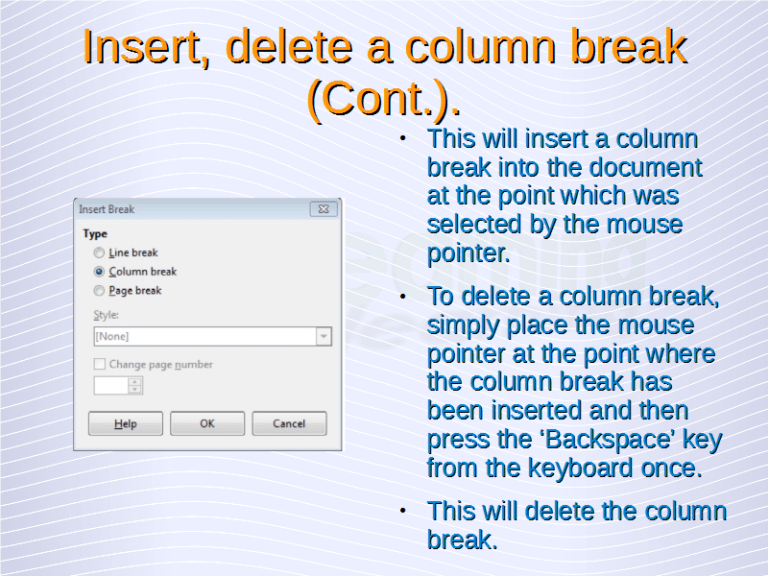 Insert, delete a column break (Cont.).

Insert Break

Type

Line break

Column break

Page break

Style:

[None]

Change page number

Help

OK

Cancel

• This will insert a column break into the document at the point which was selected by the mouse pointer.

• To delete a column break, simply place the mouse pointer at the point where the column break has been inserted and then press the ‘Backspace’ key from the keyboard once.

• This will delete the column break.